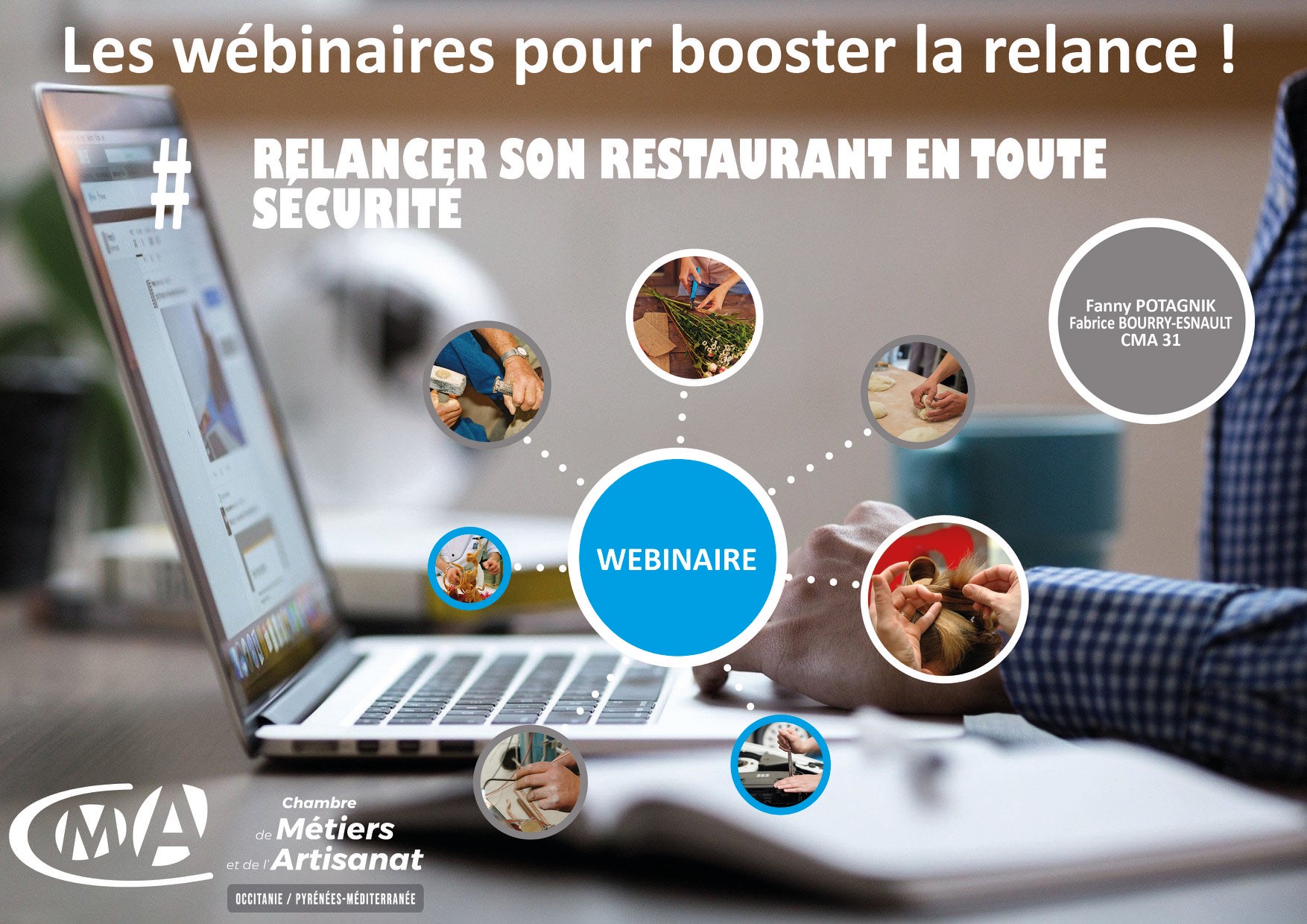 Les wébinaires pour booster la relance !

# RELANCER SON RESTAURANT EN TOUTE SÉCURITÉ

Fanny POTAGNIK
Fabrice BOURRY-ESNAULT
CMA 31

WEBINAIRE

CMA

Chambre de Métiers et de l'Artisanat

OCCITANIE / PYRÉNÉES-MÉDITERRANÉE